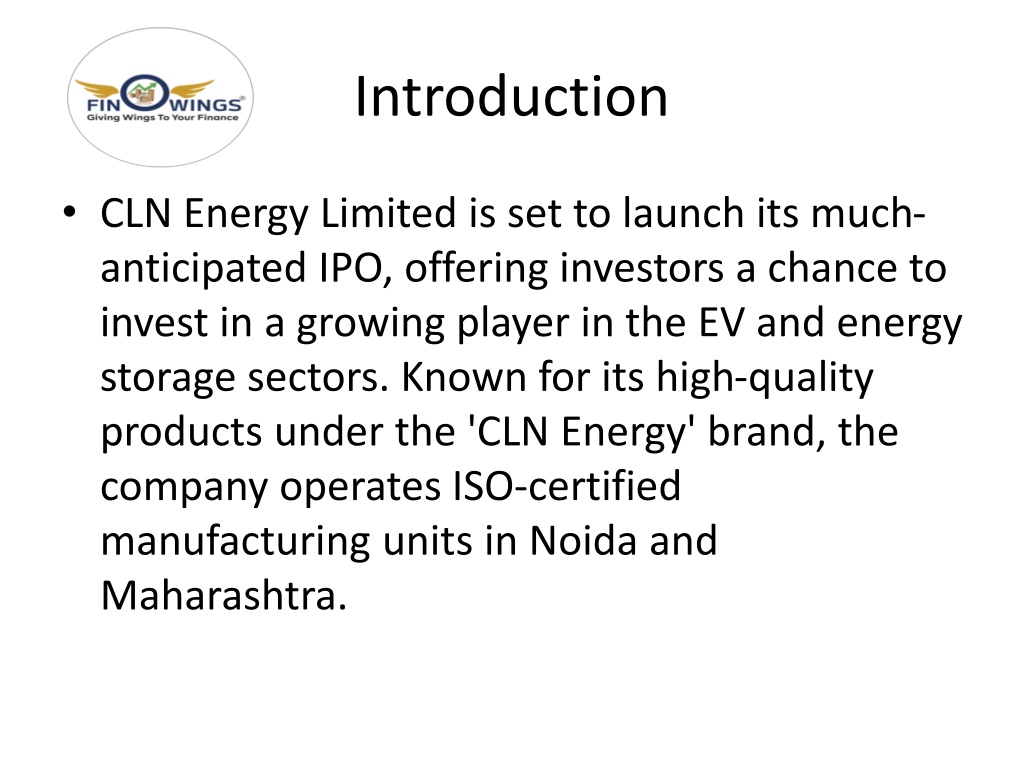 FIN WINGS®
Giving Wings To Your Finance

Introduction

• CLN Energy Limited is set to launch its much-anticipated IPO, offering investors a chance to invest in a growing player in the EV and energy storage sectors. Known for its high-quality products under the 'CLN Energy' brand, the company operates ISO-certified manufacturing units in Noida and Maharashtra.